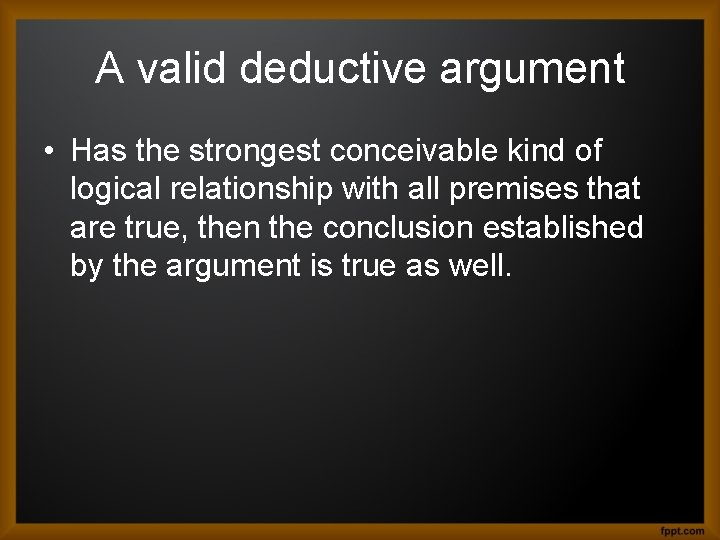 A valid deductive argument

• Has the strongest conceivable kind of logical relationship with all premises that are true, then the conclusion established by the argument is true as well.

fppt.com